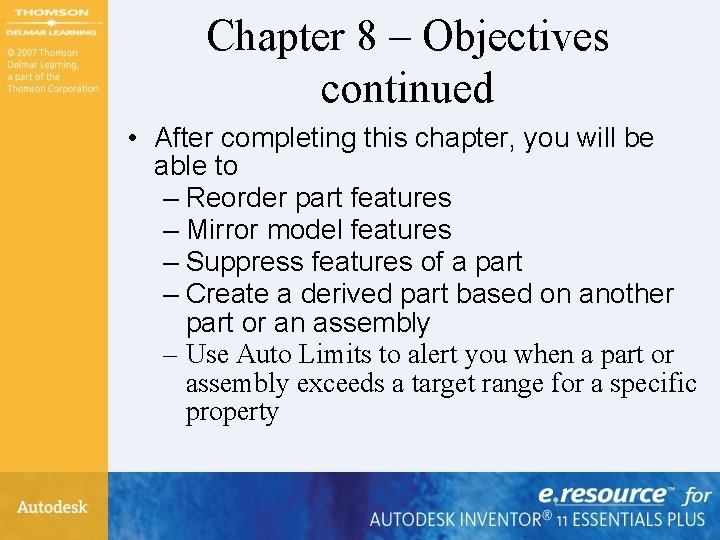 THOMSON
DELMAR LEARNING

© 2007 Thomson Delmar Learning, a part of the Thomson Corporation.

Chapter 8 – Objectives continued

• After completing this chapter, you will be able to
– Reorder part features
– Mirror model features
– Suppress features of a part
– Create a derived part based on another part or an assembly
– Use Auto Limits to alert you when a part or assembly exceeds a target range for a specific property

Autodesk

e.resource™ for
AUTODESK INVENTOR® 11 ESSENTIALS PLUS